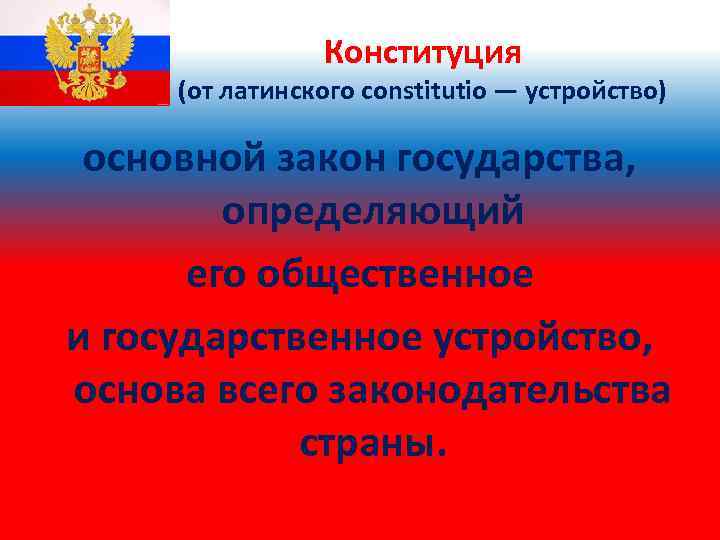 Конституция
(от латинского constitutio — устройство)

основной закон государства, определяющий его общественное и государственное устройство, основа всего законодательства страны.